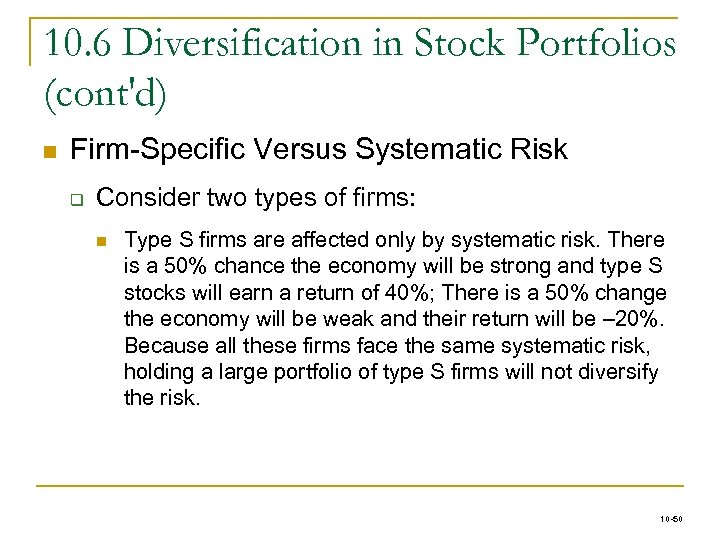 10.6 Diversification in Stock Portfolios (cont'd)

Firm-Specific Versus Systematic Risk

Consider two types of firms:

Type S firms are affected only by systematic risk. There is a 50% chance the economy will be strong and type S stocks will earn a return of 40%; There is a 50% change the economy will be weak and their return will be –20%. Because all these firms face the same systematic risk, holding a large portfolio of type S firms will not diversify the risk.

10-50